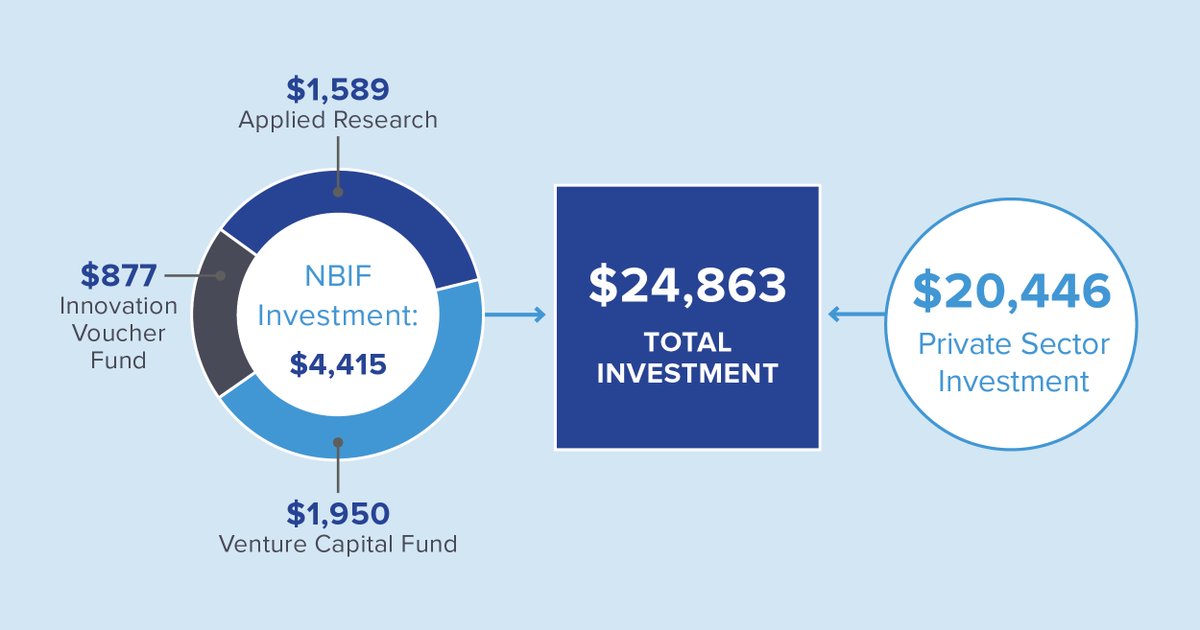 $1,589
Applied Research

$877
Innovation Voucher Fund

NBIF Investment:
$4,415

$1,950
Venture Capital Fund

$24,863
TOTAL INVESTMENT

$20,446
Private Sector Investment